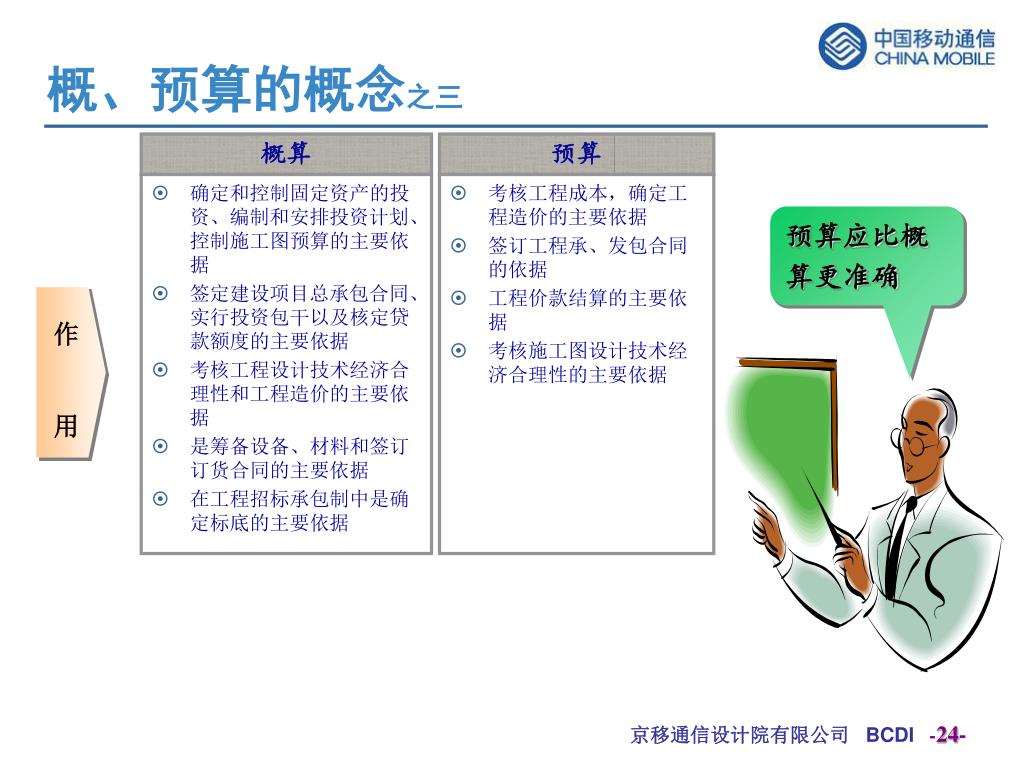 中国移动通信
CHINA MOBILE

概、预算的概念之三

作用

| 概算 | 预算 |
|---|---|
| ⊙ 确定和控制固定资产的投资、编制和安排投资计划、控制施工图预算的主要依据<br>⊙ 签定建设项目总承包合同、实行投资包干以及核定贷款额度的主要依据<br>⊙ 考核工程设计技术经济合理性和工程造价的主要依据<br>⊙ 是筹备设备、材料和签订订货合同的主要依据<br>⊙ 在工程招标承包制中是确定标底的主要依据 | ⊙ 考核工程成本，确定工程造价的主要依据<br>⊙ 签订工程承、发包合同的依据<br>⊙ 工程价款结算的主要依据<br>⊙ 考核施工图设计技术经济合理性的主要依据 |

预算应比概算更准确

京移通信设计院有限公司 BCDI -24-